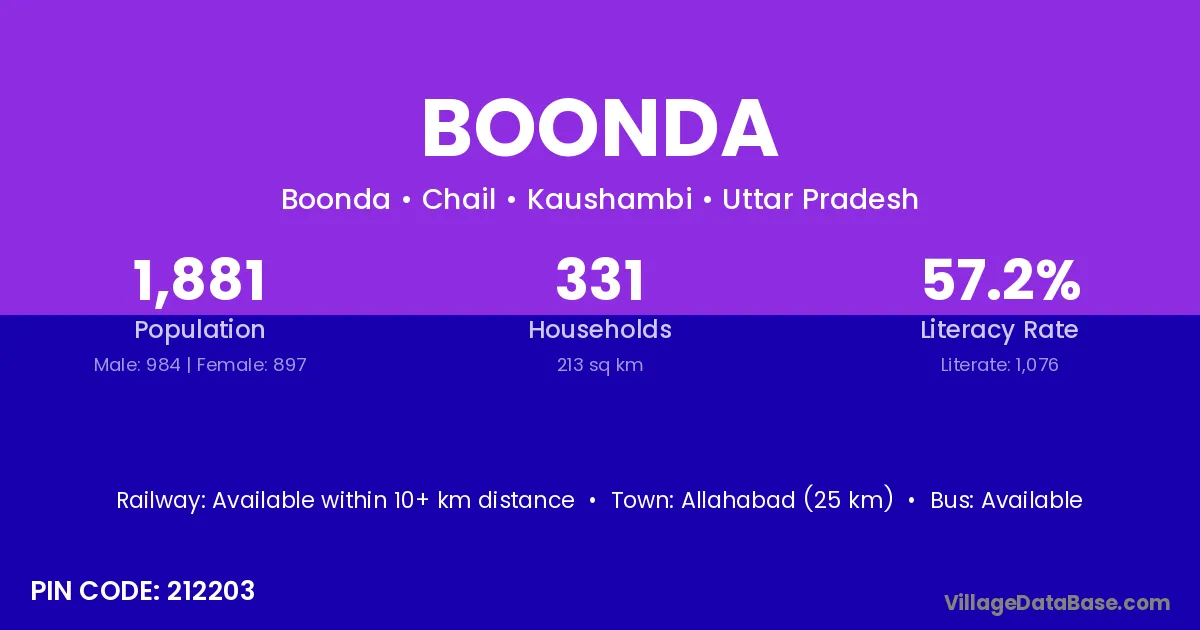 BOONDA

Boonda • Chail • Kaushambi • Uttar Pradesh

1,881
Population
Male: 984 | Female: 897

331
Households
213 sq km

57.2%
Literacy Rate
Literate: 1,076

Railway: Available within 10+ km distance • Town: Allahabad (25 km) • Bus: Available

PIN CODE: 212203

VillageDataBase.com